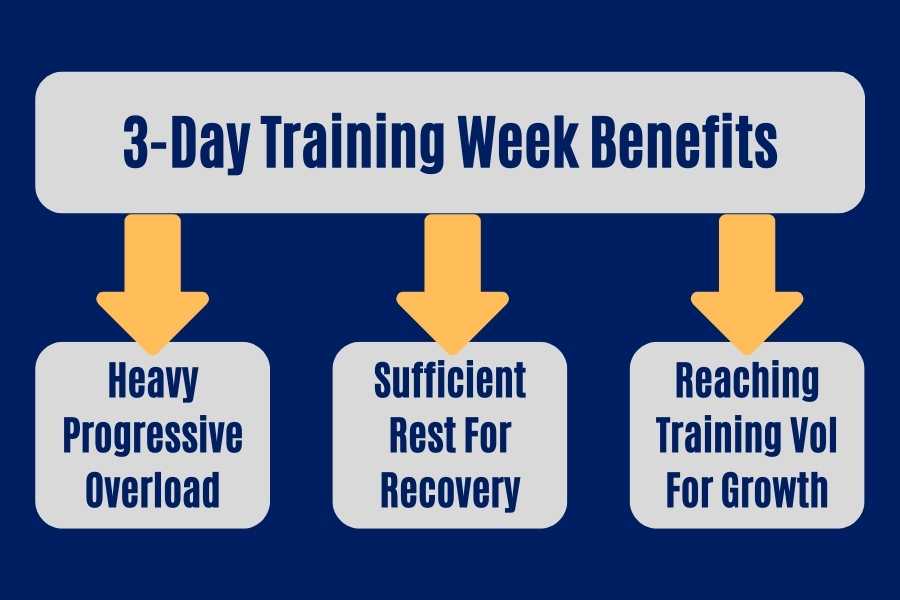 3-Day Training Week Benefits

Heavy Progressive Overload

Sufficient Rest For Recovery

Reaching Training Vol For Growth